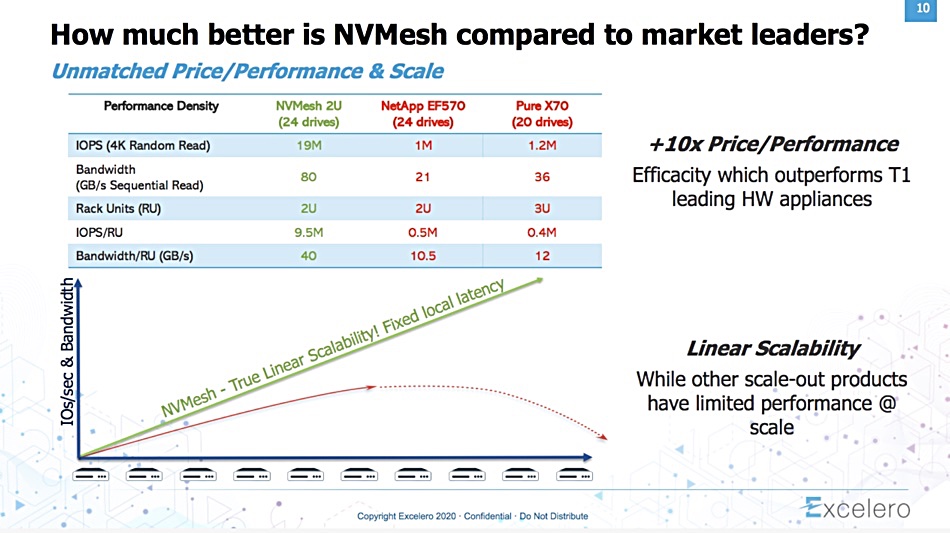 10

How much better is NVMesh compared to market leaders?

Unmatched Price/Performance & Scale

| Performance Density | NVMesh 2U (24 drives) | NetApp EF570 (24 drives) | Pure X70 (20 drives) |
|---|---|---|---|
| IOPS (4K Random Read) | 19M | 1M | 1.2M |
| Bandwidth (GB/s Sequential Read) | 80 | 21 | 36 |
| Rack Units (RU) | 2U | 2U | 3U |
| IOPS/RU | 9.5M | 0.5M | 0.4M |
| Bandwidth/RU (GB/s) | 40 | 10.5 | 12 |

+10x Price/Performance

Efficacity which outperforms T1 leading HW appliances

IOs/sec & Bandwidth

NVMesh - True Linear Scalability! Fixed local latency

Linear Scalability

While other scale-out products have limited performance @ scale

Copyright Excelero 2020 · Confidential · Do Not Distribute

Excelero